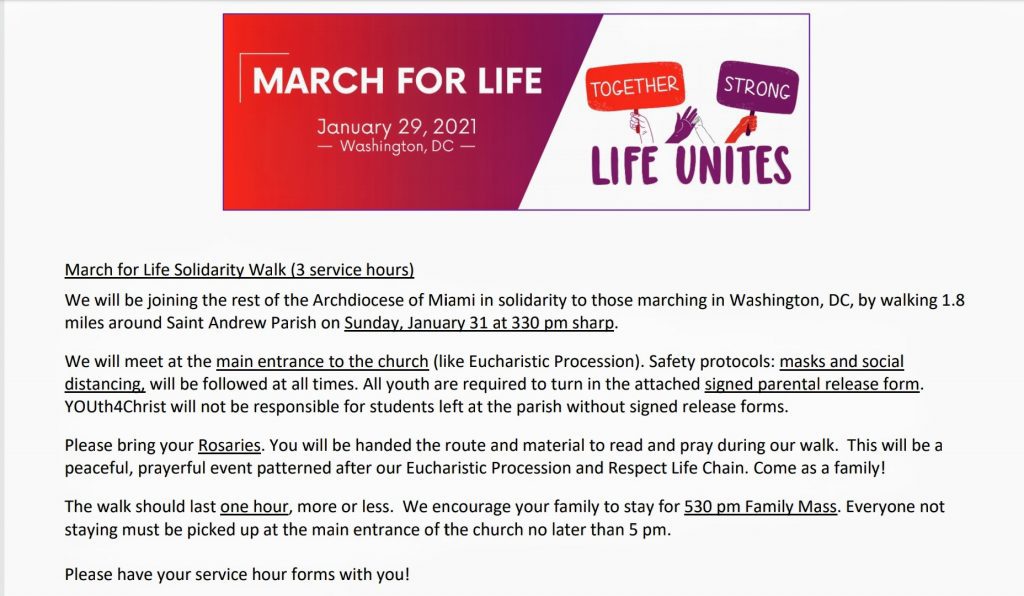 MARCH FOR LIFE

January 29, 2021
— Washington, DC —

TOGETHER

STRONG

LIFE UNITES

March for Life Solidarity Walk (3 service hours)

We will be joining the rest of the Archdiocese of Miami in solidarity to those marching in Washington, DC, by walking 1.8 miles around Saint Andrew Parish on Sunday, January 31 at 330 pm sharp.

We will meet at the main entrance to the church (like Eucharistic Procession). Safety protocols: masks and social distancing, will be followed at all times. All youth are required to turn in the attached signed parental release form. YOUth4Christ will not be responsible for students left at the parish without signed release forms.

Please bring your Rosaries. You will be handed the route and material to read and pray during our walk. This will be a peaceful, prayerful event patterned after our Eucharistic Procession and Respect Life Chain. Come as a family!

The walk should last one hour, more or less. We encourage your family to stay for 530 pm Family Mass. Everyone not staying must be picked up at the main entrance of the church no later than 5 pm.

Please have your service hour forms with you!